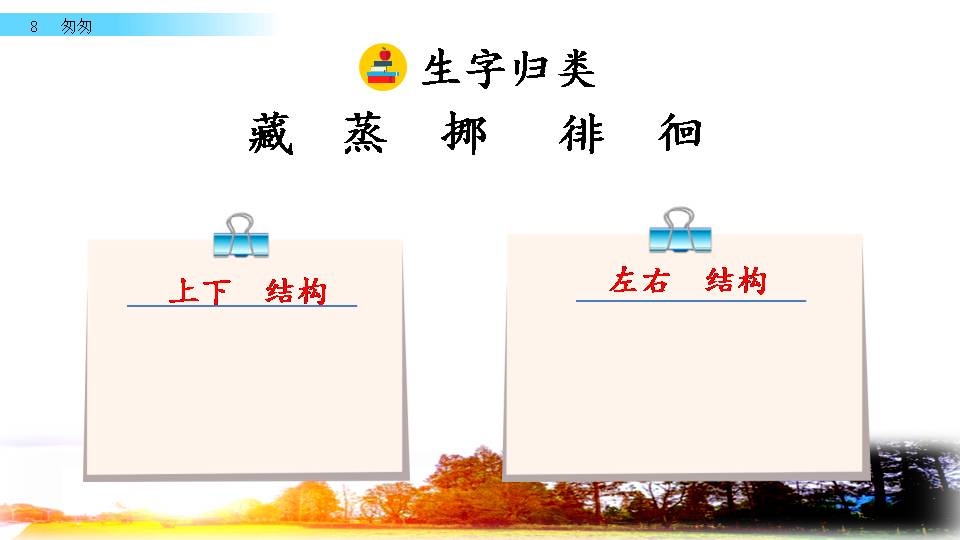 8 匆匆

生字归类

藏 蒸 挪 徘 徊

上下 结构

左右 结构